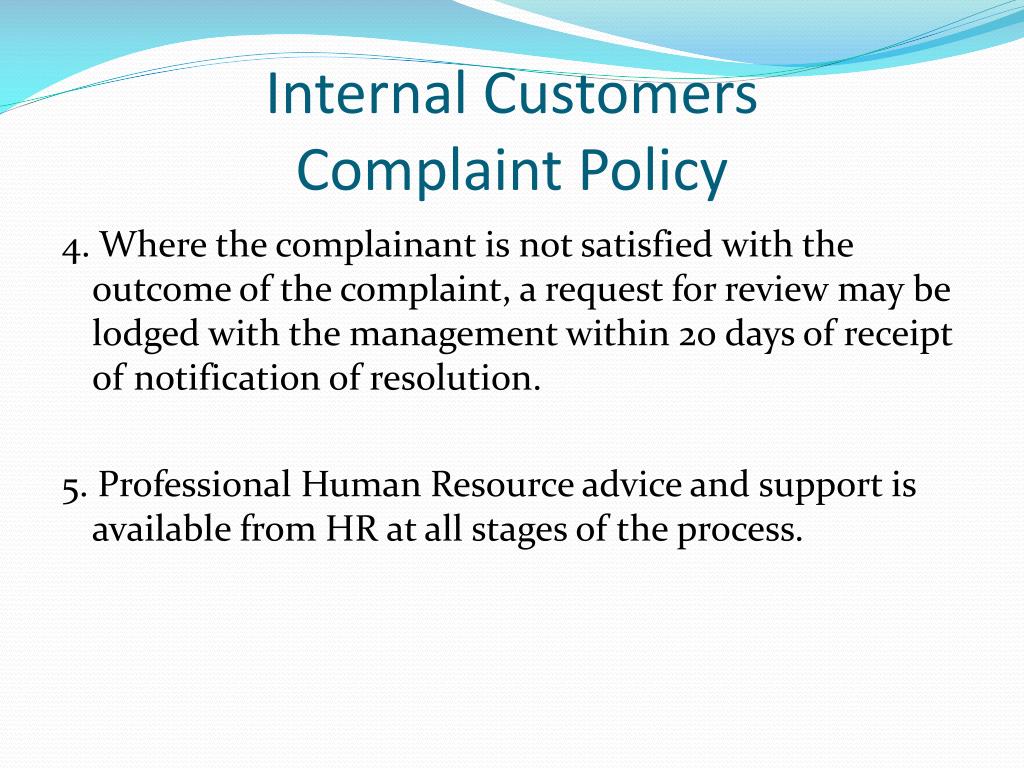 Internal Customers
Complaint Policy

4. Where the complainant is not satisfied with the outcome of the complaint, a request for review may be lodged with the management within 20 days of receipt of notification of resolution.

5. Professional Human Resource advice and support is available from HR at all stages of the process.